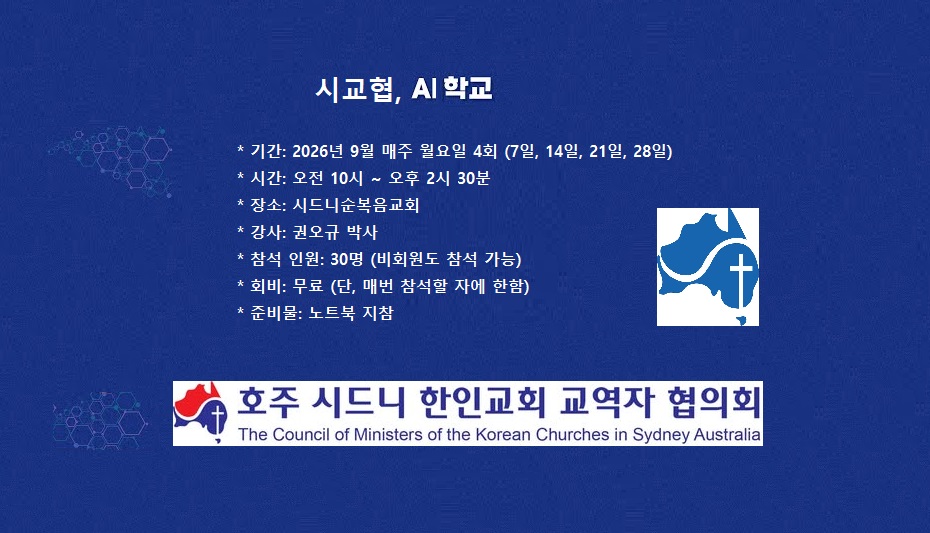 시교협, AI 학교

* 기간: 2026년 9월 매주 월요일 4회 (7일, 14일, 21일, 28일)
* 시간: 오전 10시 ~ 오후 2시 30분
* 장소: 시드니순복음교회
* 강사: 권오규 박사
* 참석 인원: 30명 (비회원도 참석 가능)
* 회비: 무료 (단, 매번 참석할 자에 한함)
* 준비물: 노트북 지참

호주 시드니 한인교회 교역자 협의회
The Council of Ministers of the Korean Churches in Sydney Australia